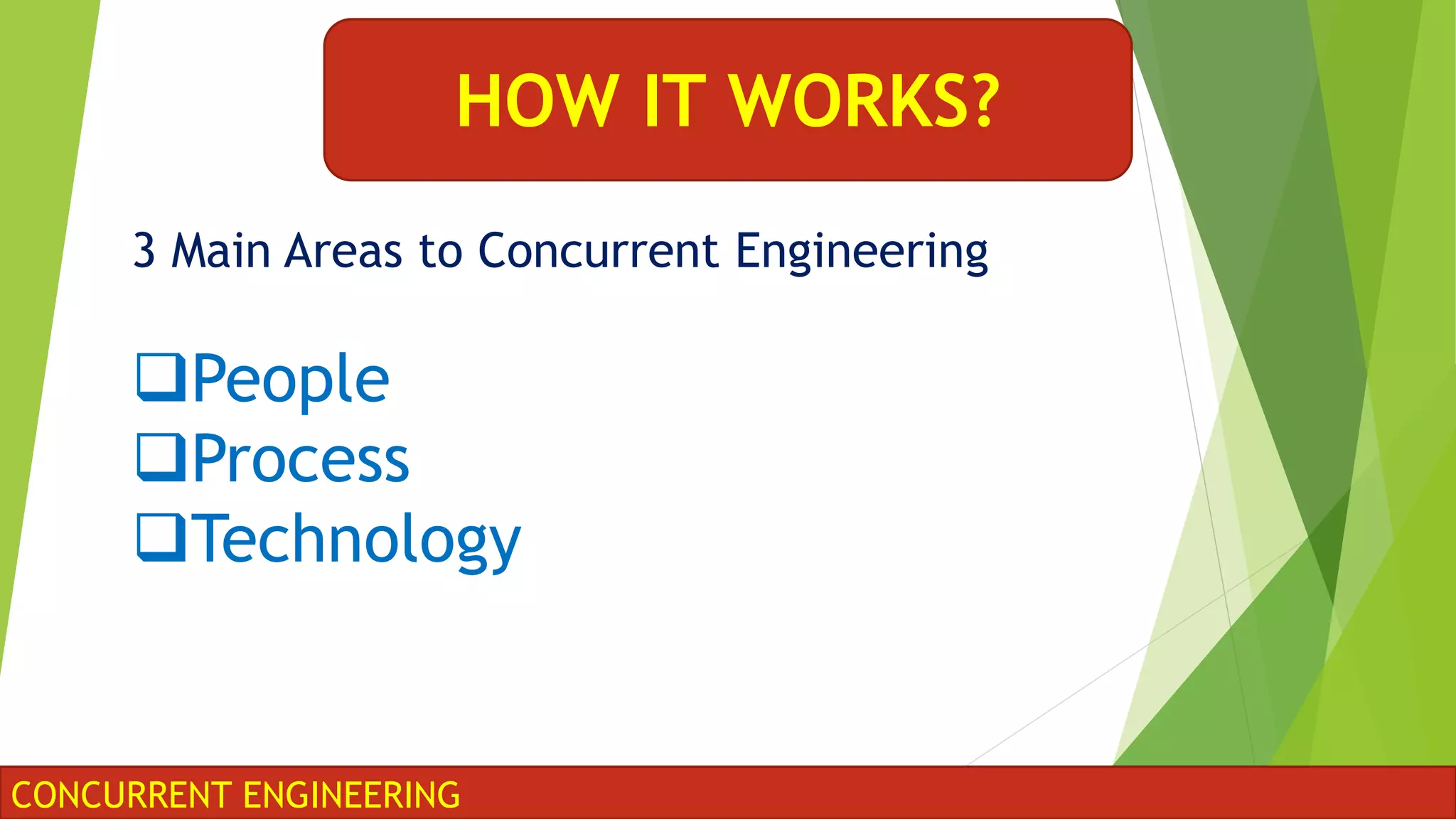 HOW IT WORKS?

3 Main Areas to Concurrent Engineering

❑People
❑Process
❑Technology

CONCURRENT ENGINEERING